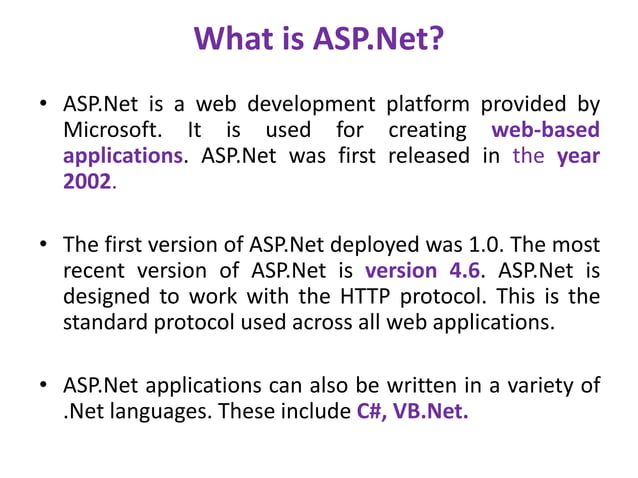 What is ASP.Net?

• ASP.Net is a web development platform provided by Microsoft. It is used for creating web-based applications. ASP.Net was first released in the year 2002.

• The first version of ASP.Net deployed was 1.0. The most recent version of ASP.Net is version 4.6. ASP.Net is designed to work with the HTTP protocol. This is the standard protocol used across all web applications.

• ASP.Net applications can also be written in a variety of .Net languages. These include C#, VB.Net.